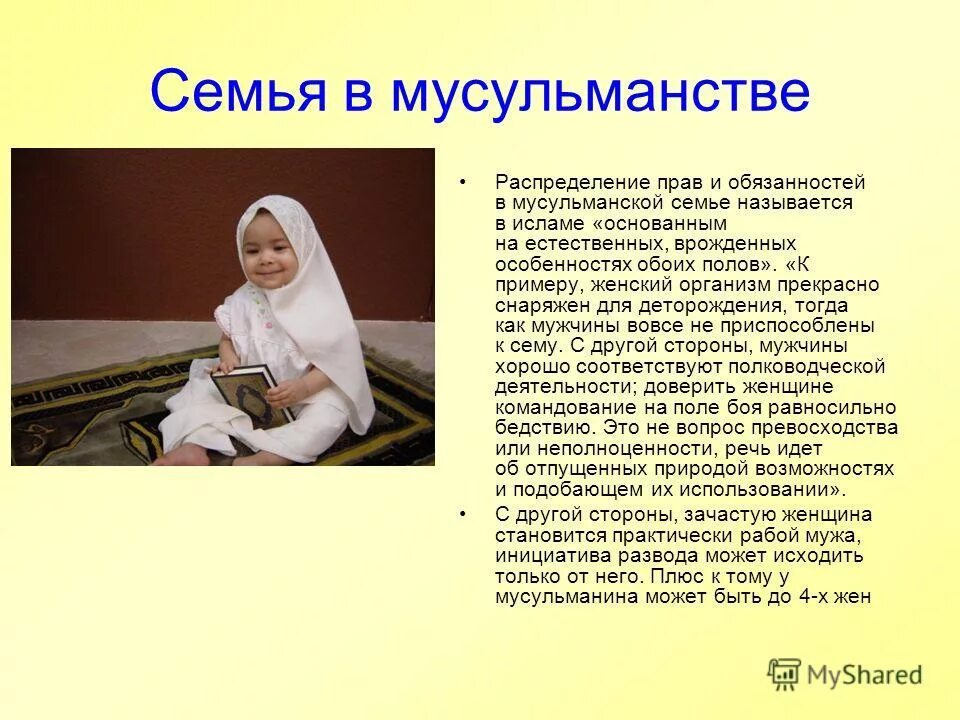 Семья в мусульманстве

• Распределение прав и обязанностей в мусульманской семье называется в исламе «основанным на естественных, врожденных особенностях обоих полов». «К примеру, женский организм прекрасно снаряжен для деторождения, тогда как мужчины вовсе не приспособлены к сему. С другой стороны, мужчины хорошо соответствуют полководческой деятельности; доверить женщине командование на поле боя равносильно бедствию. Это не вопрос превосходства или неполноценности, речь идет об отпущенных природой возможностях и подобающем их использовании».

• С другой стороны, зачастую женщина становится практически рабой мужа, инициатива развода может исходить только от него. Плюс к тому у мусульманина может быть до 4-х жен

MyShared